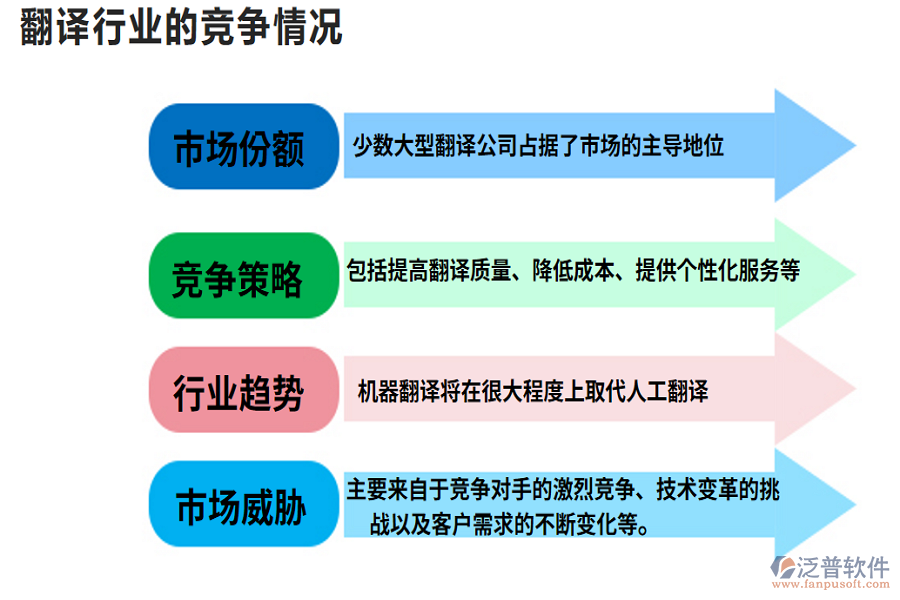 翻译行业的竞争情况

市场份额
少数大型翻译公司占据了市场的主导地位

竞争策略
包括提高翻译质量、降低成本、提供个性化服务等

行业趋势
机器翻译将在很大程度上取代人工翻译

市场威胁
主要来自于竞争对手的激烈竞争、技术变革的挑战以及客户需求的不断变化等。

泛普软件
www.fanpusoft.com